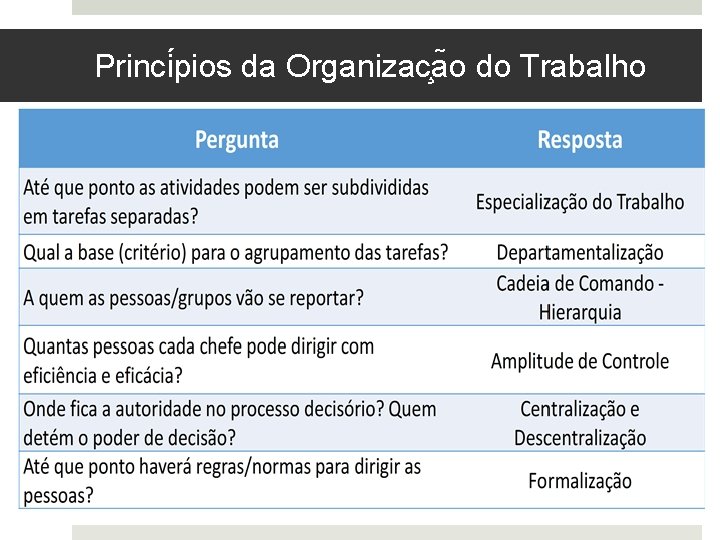 Princípios da Organização do Trabalho

| Pergunta | Resposta |
|---|---|
| Até que ponto as atividades podem ser subdivididas em tarefas separadas? | Especialização do Trabalho |
| Qual a base (critério) para o agrupamento das tarefas? | Departamentalização |
| A quem as pessoas/grupos vão se reportar? | Cadeia de Comando - Hierarquia |
| Quantas pessoas cada chefe pode dirigir com eficiência e eficácia? | Amplitude de Controle |
| Onde fica a autoridade no processo decisório? Quem detém o poder de decisão? | Centralização e Descentralização |
| Até que ponto haverá regras/normas para dirigir as pessoas? | Formalização |